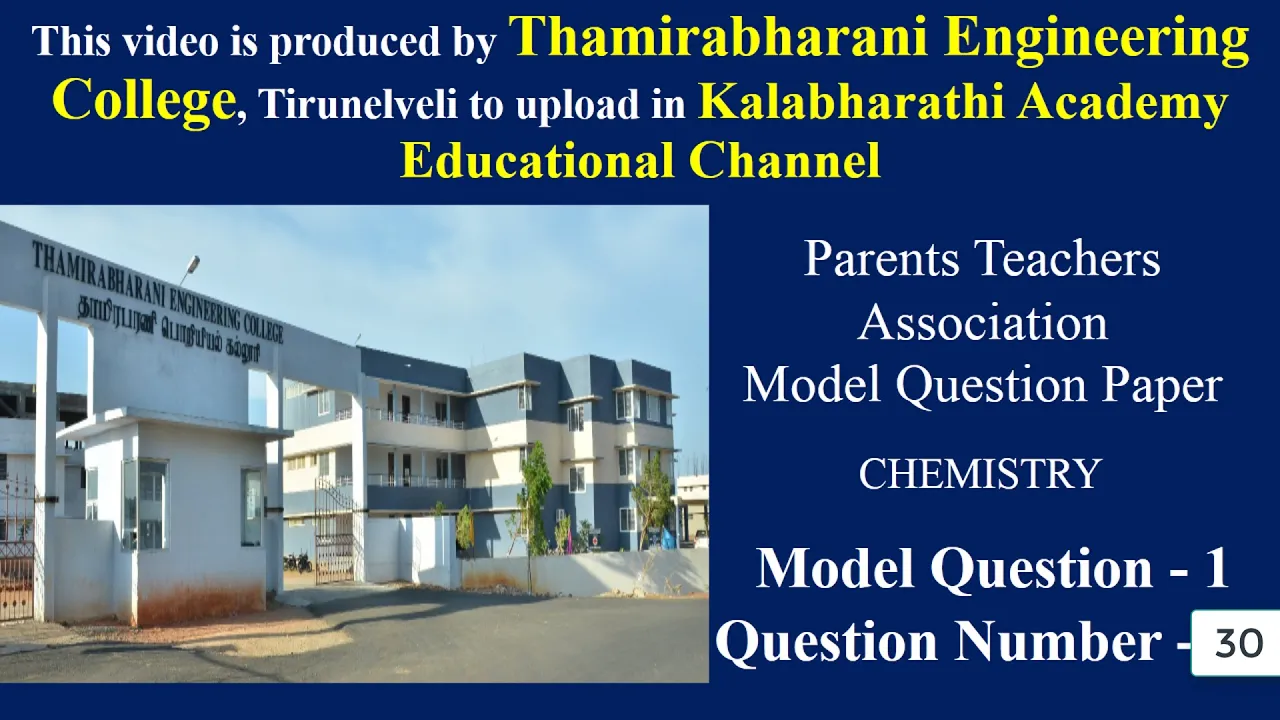 This video is produced by Thamirabharani Engineering College, Tirunelveli to upload in Kalabharathi Academy Educational Channel

THAMIRABHARANI ENGINEERING COLLEGE
தாமிரபரணி பொறியியல் கல்லூரி

Parents Teachers Association
Model Question Paper

CHEMISTRY

Model Question - 1
Question Number - 30